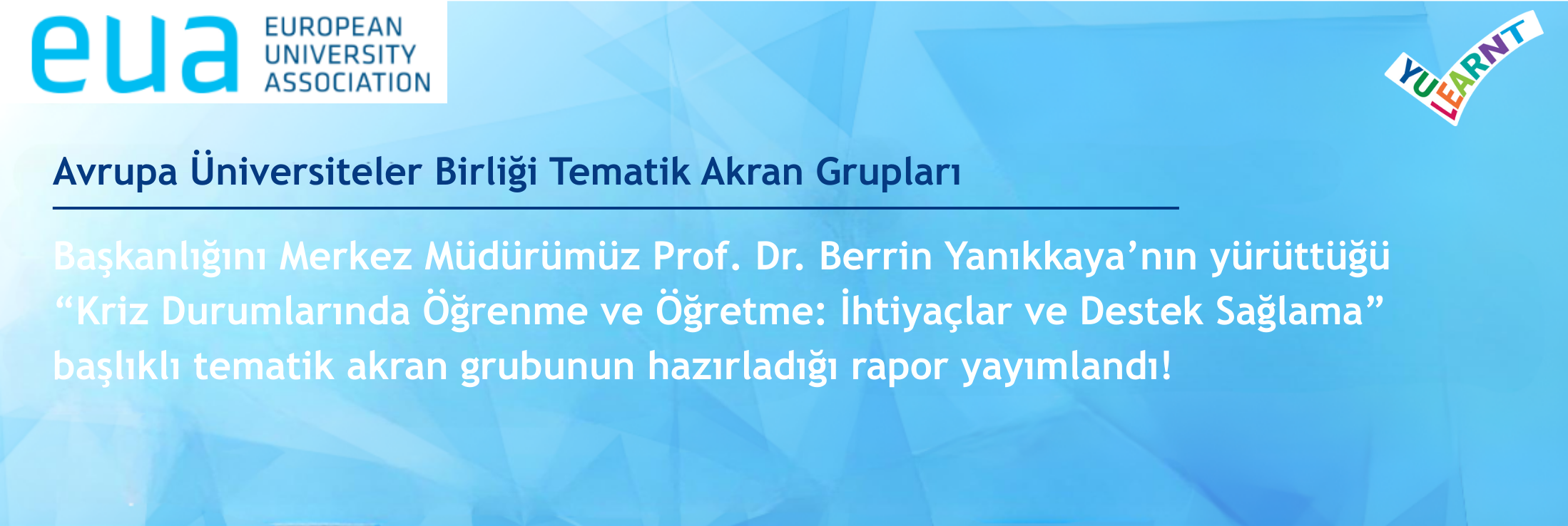 eua EUROPEAN UNIVERSITY ASSOCIATION

YU LEARNT

Avrupa Üniversiteler Birliği Tematik Akran Grupları

Başkanlığını Merkez Müdürümüz Prof. Dr. Berrin Yanıkkaya’nın yürüttüğü “Kriz Durumlarında Öğrenme ve Öğretme: İhtiyaçlar ve Destek Sağlama” başlıklı tematik akran grubunun hazırladığı rapor yayımlandı!